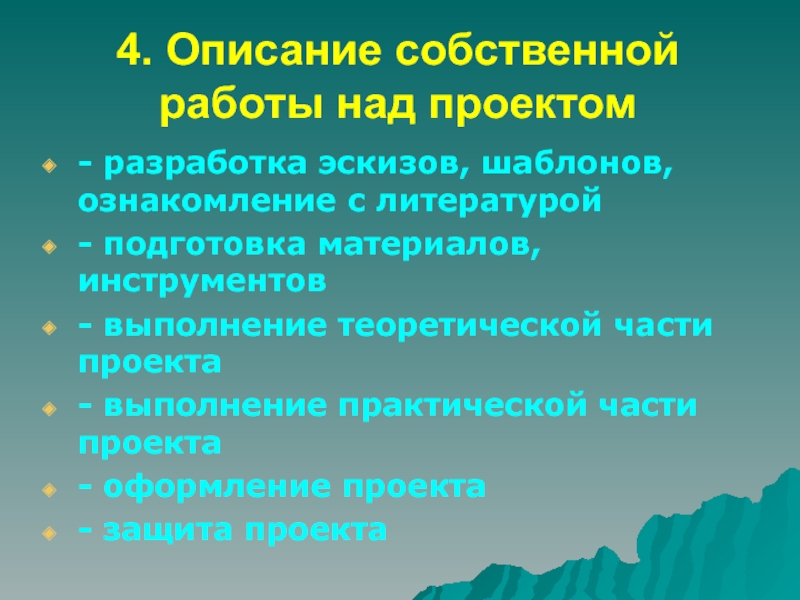 4. Описание собственной работы над проектом

- разработка эскизов, шаблонов, ознакомление с литературой
- подготовка материалов, инструментов
- выполнение теоретической части проекта
- выполнение практической части проекта
- оформление проекта
- защита проекта